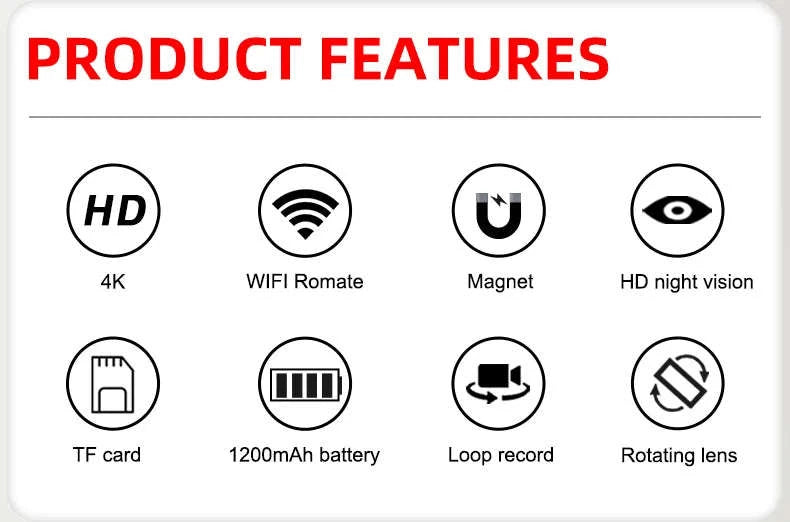 PRODUCT FEATURES

HD

4K

WIFI Romate

Magnet

HD night vision

TF card

1200mAh battery

Loop record

Rotating lens